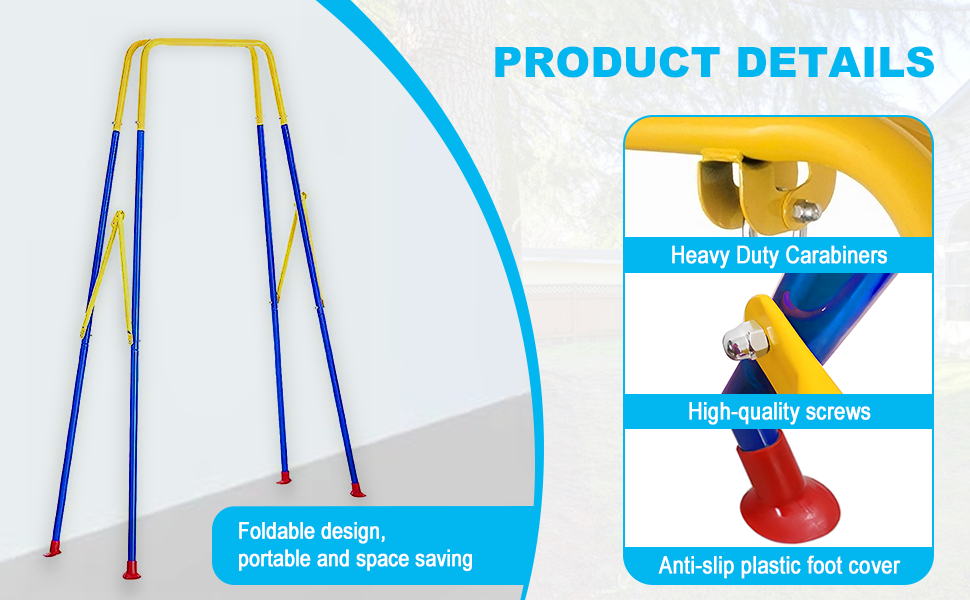 PRODUCT DETAILS

Heavy Duty Carabiners

High-quality screws

Anti-slip plastic foot cover

Foldable design,
portable and space saving